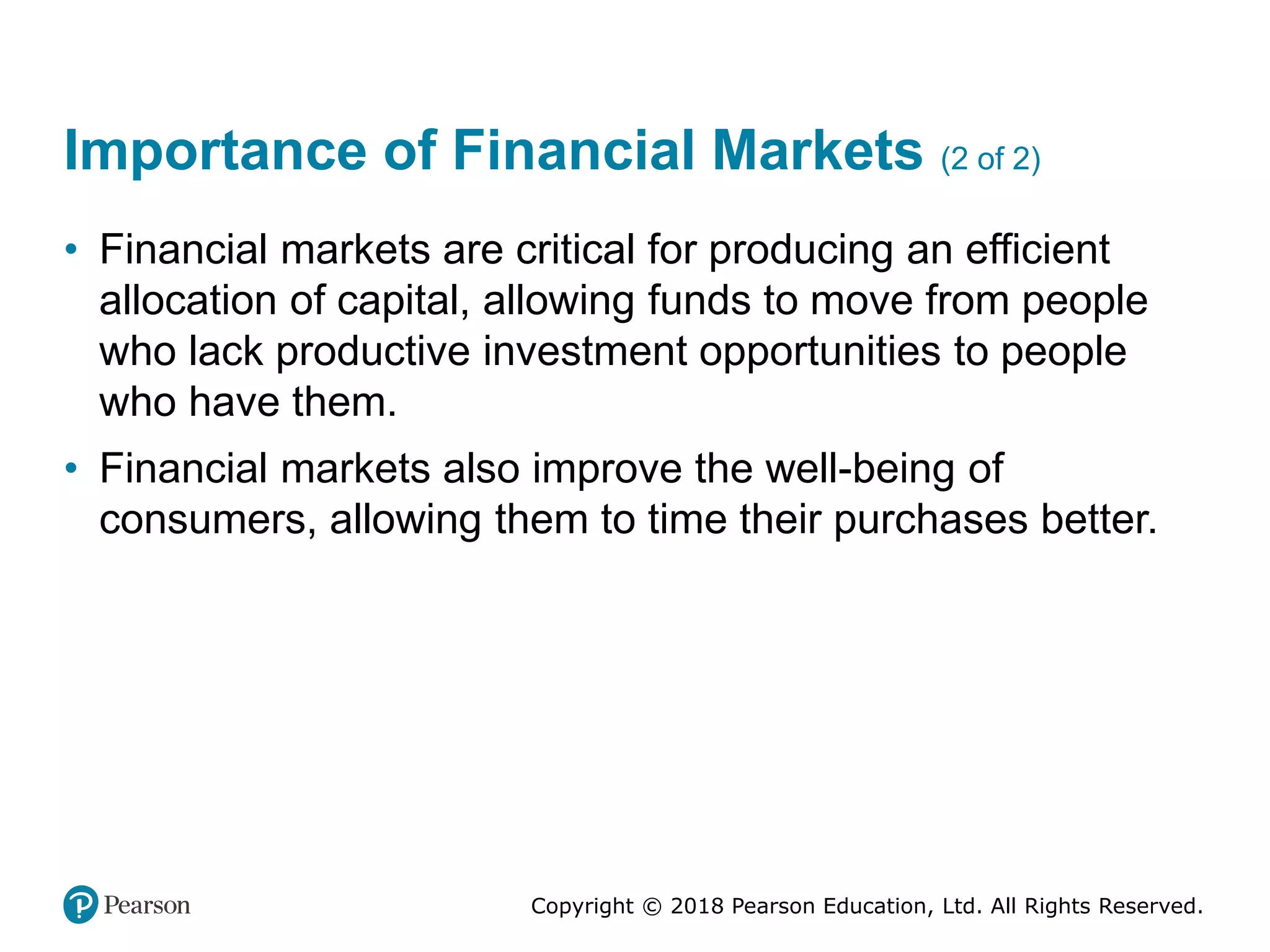 Importance of Financial Markets (2 of 2)

• Financial markets are critical for producing an efficient allocation of capital, allowing funds to move from people who lack productive investment opportunities to people who have them.

• Financial markets also improve the well-being of consumers, allowing them to time their purchases better.

Pearson

Copyright © 2018 Pearson Education, Ltd. All Rights Reserved.